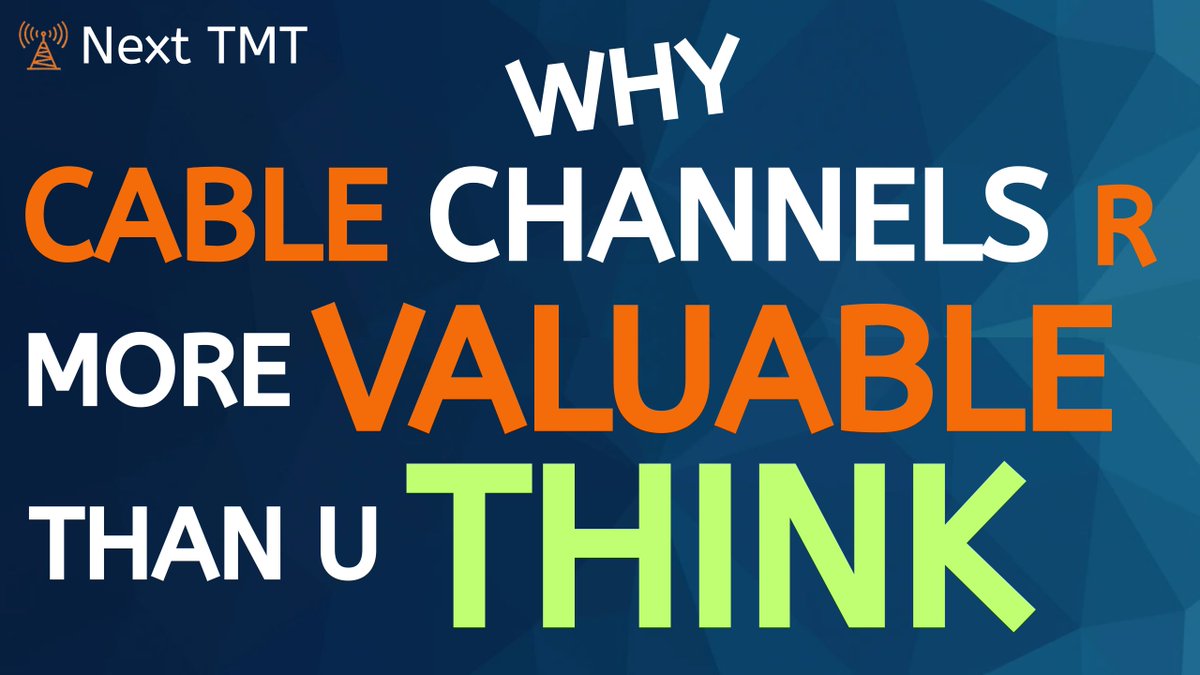 Next TMT

WHY
CABLE CHANNELS R
MORE VALUABLE
THAN U THINK